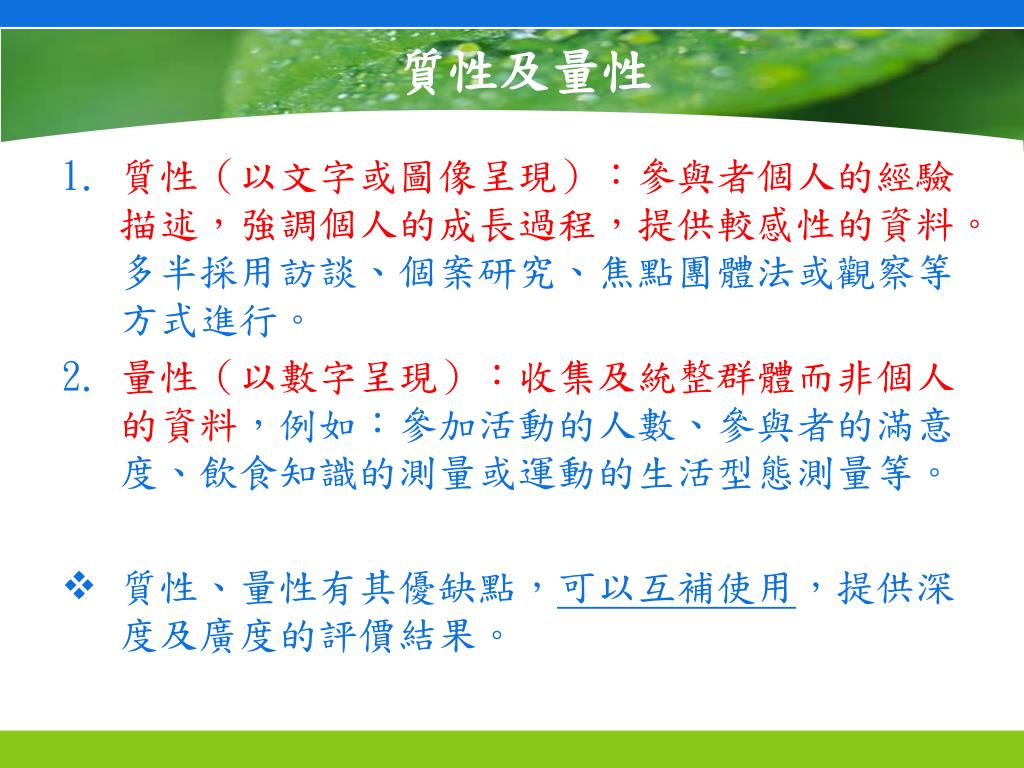 質性及量性

1. 質性（以文字或圖像呈現）：參與者個人的經驗描述，強調個人的成長過程，提供較感性的資料。多半採用訪談、個案研究、焦點團體法或觀察等方式進行。

2. 量性（以數字呈現）：收集及統整群體而非個人的資料，例如：參加活動的人數、參與者的滿意度、飲食知識的測量或運動的生活型態測量等。

❖ 質性、量性有其優缺點，可以互補使用，提供深度及廣度的評價結果。